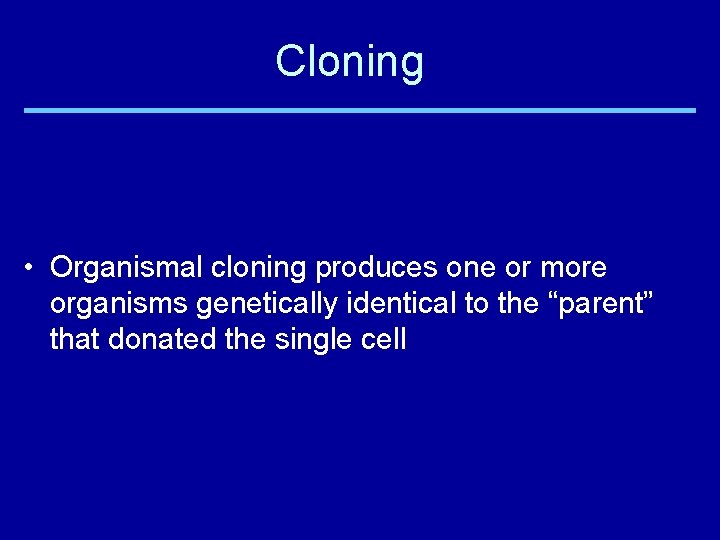 Cloning

• Organismal cloning produces one or more organisms genetically identical to the “parent” that donated the single cell